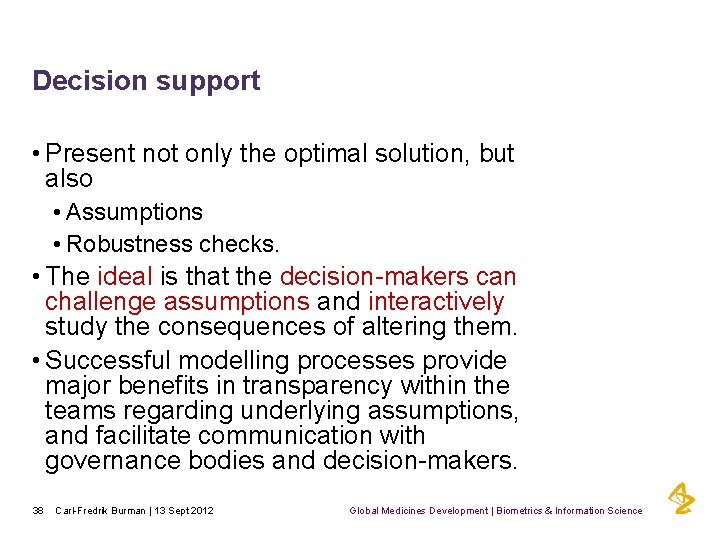 Decision support

• Present not only the optimal solution, but also

• Assumptions

• Robustness checks.

• The ideal is that the decision-makers can challenge assumptions and interactively study the consequences of altering them.

• Successful modelling processes provide major benefits in transparency within the teams regarding underlying assumptions, and facilitate communication with governance bodies and decision-makers.

38 Carl-Fredrik Burman | 13 Sept 2012

Global Medicines Development | Biometrics & Information Science